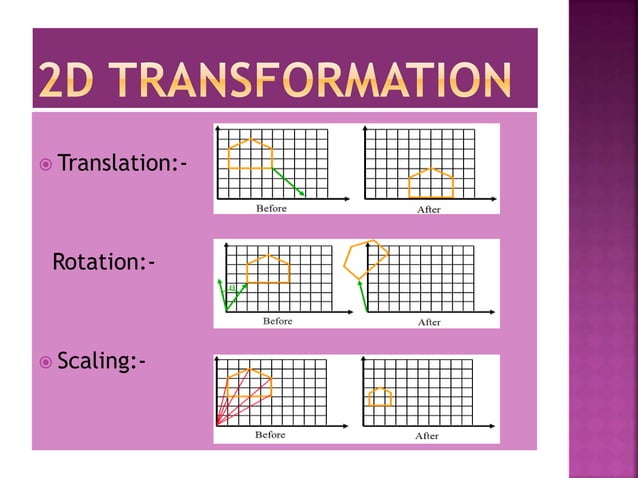 2D TRANSFORMATION

Translation:-

Before

After

Rotation:-

$\theta$

Before

After

Scaling:-

Before

After